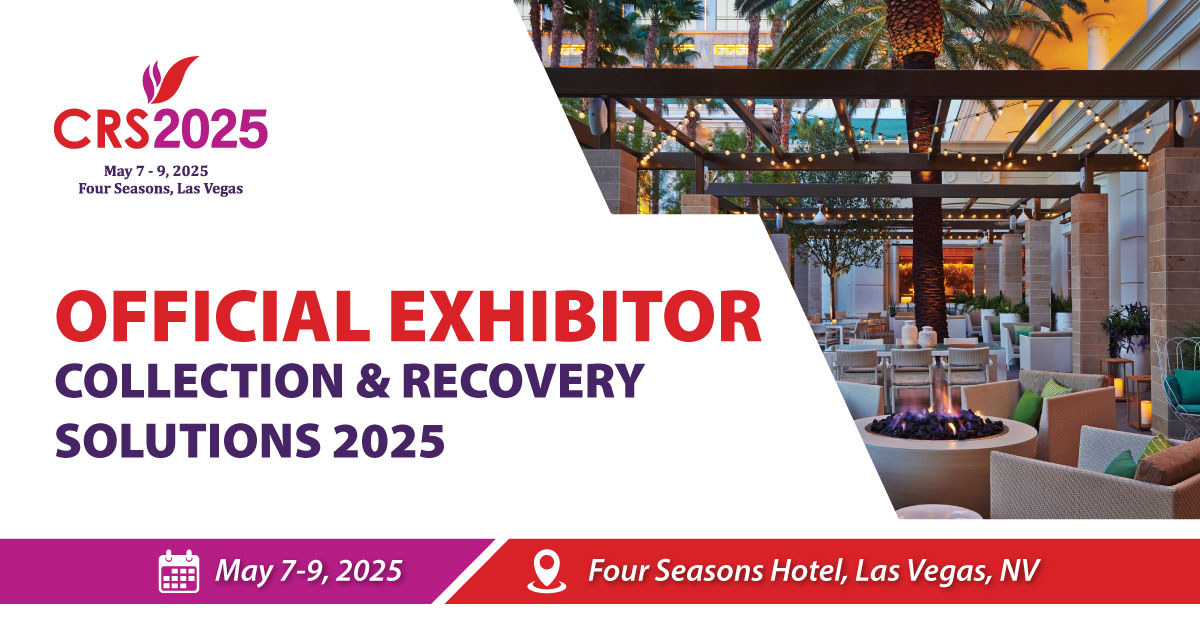 CRS2025
May 7 - 9, 2025
Four Seasons, Las Vegas

OFFICIAL EXHIBITOR
COLLECTION & RECOVERY SOLUTIONS 2025

May 7-9, 2025
Four Seasons Hotel, Las Vegas, NV